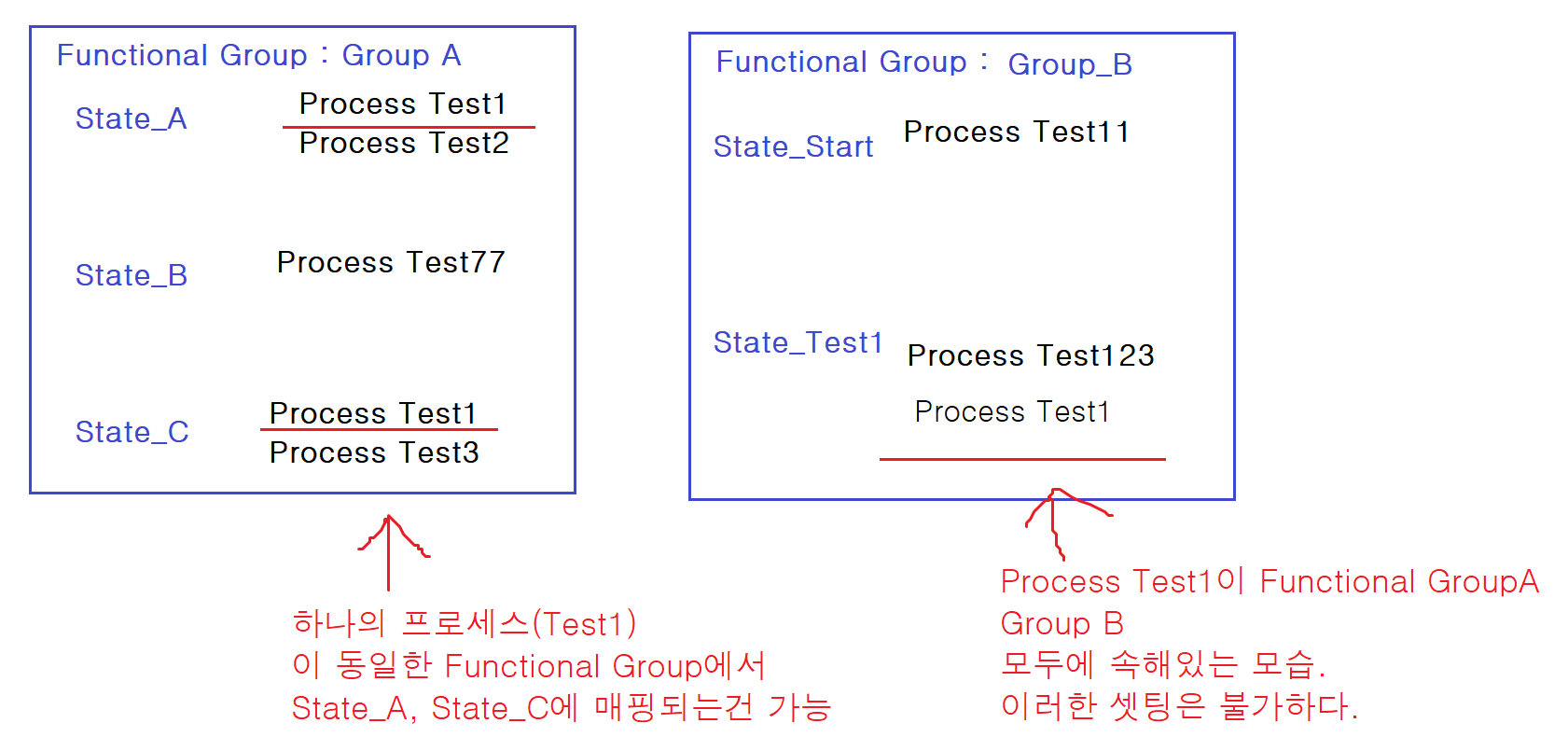 Functional Group : Group A

State_A
Process Test1
Process Test2

State_B
Process Test77

State_C
Process Test1
Process Test3

Functional Group : Group_B

State_Start
Process Test11

State_Test1
Process Test123
Process Test1

하나의 프로세스(Test1)
이 동일한 Functional Group에서
State_A, State_C에 매핑되는건 가능

Process Test1이 Functional GroupA
Group B
모두에 속해있는 모습.
이러한 셋팅은 불가하다.